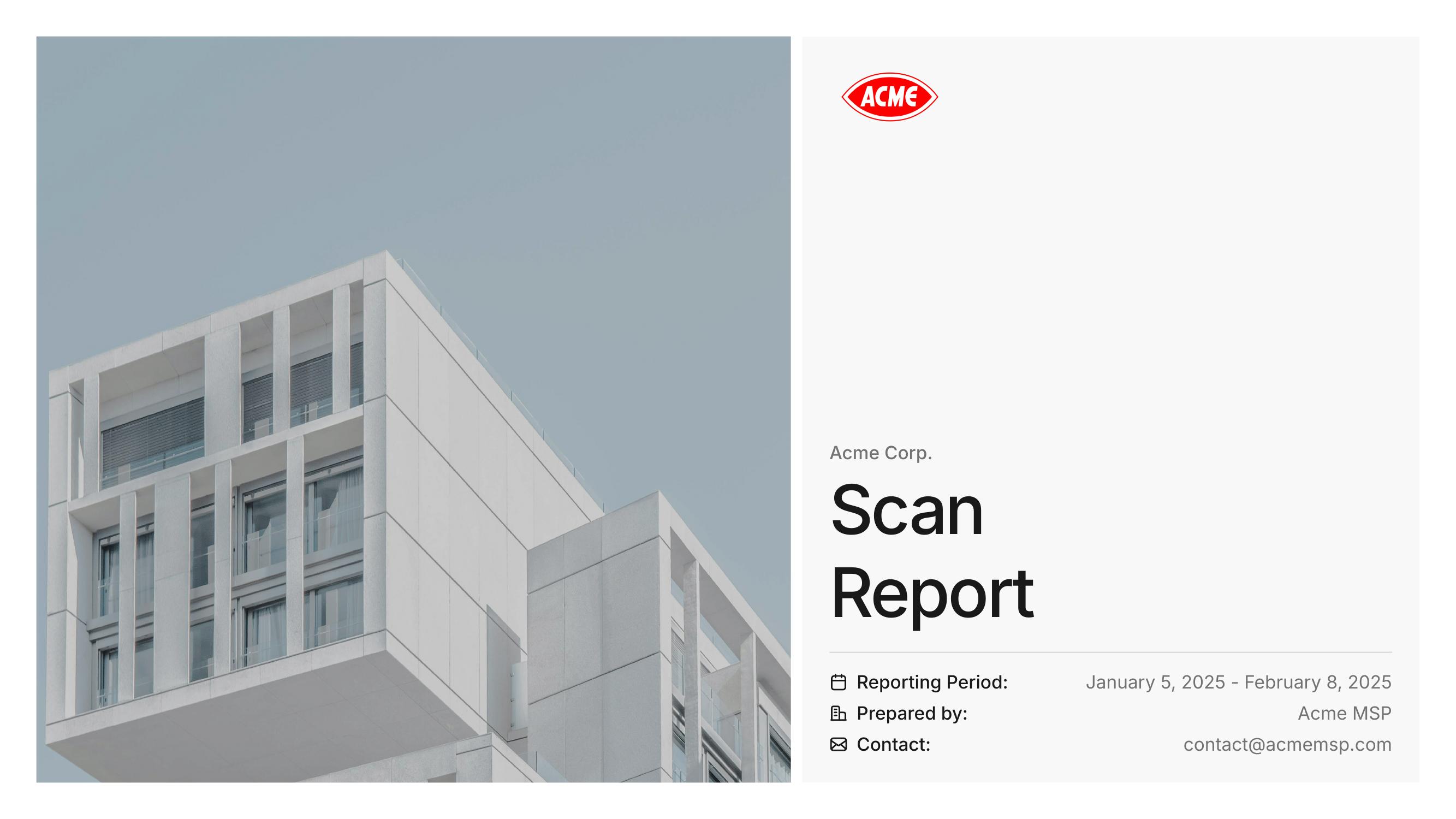 ACME

Acme Corp.

Scan Report

Reporting Period: January 5, 2025 - February 8, 2025
Prepared by: Acme MSP
Contact: contact@acmemsp.com